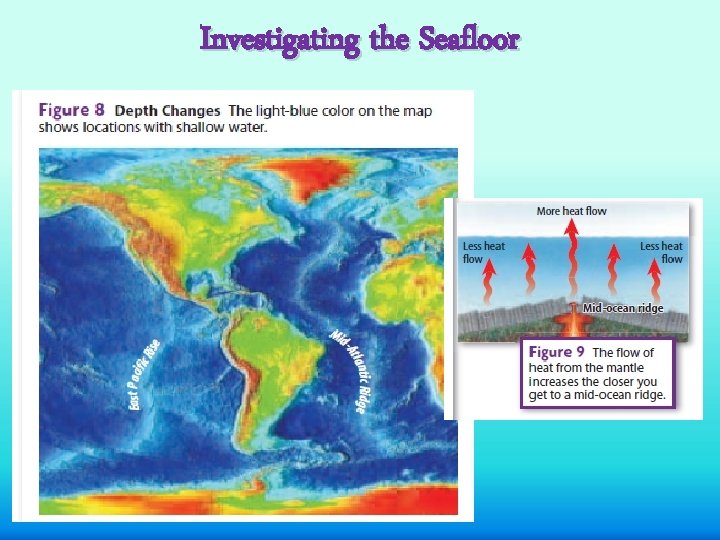 Investigating the Seafloor

Figure 8 Depth Changes The light-blue color on the map shows locations with shallow water.

East Pacific Rise

Mid-Atlantic Ridge

More heat flow

Less heat flow

Less heat flow

Mid-ocean ridge

Figure 9 The flow of heat from the mantle increases the closer you get to a mid-ocean ridge.